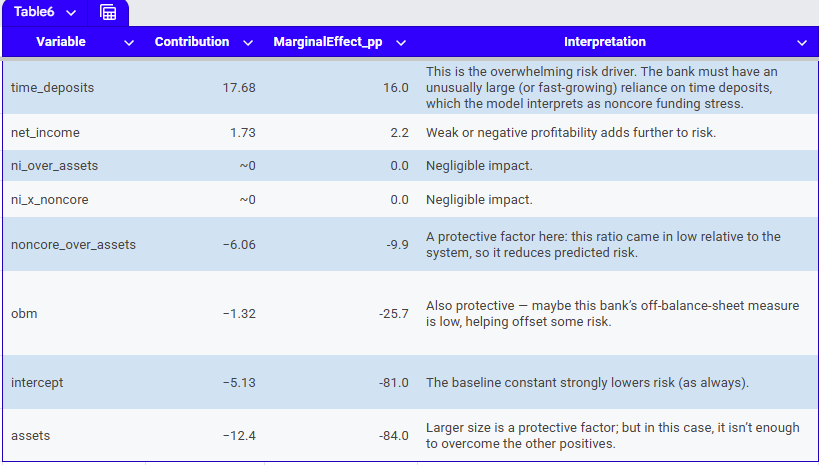 Table6

| Variable | Contribution | MarginalEffect_pp | Interpretation |
|---|---|---|---|
| time_deposits | 17.68 | 16.0 | This is the overwhelming risk driver. The bank must have an unusually large (or fast-growing) reliance on time deposits, which the model interprets as noncore funding stress. |
| net_income | 1.73 | 2.2 | Weak or negative profitability adds further to risk. |
| ni_over_assets | ~0 | 0.0 | Negligible impact. |
| ni_x_noncore | ~0 | 0.0 | Negligible impact. |
| noncore_over_assets | −6.06 | -9.9 | A protective factor here: this ratio came in low relative to the system, so it reduces predicted risk. |
| obm | −1.32 | -25.7 | Also protective — maybe this bank's off-balance-sheet measure is low, helping offset some risk. |
| intercept | −5.13 | -81.0 | The baseline constant strongly lowers risk (as always). |
| assets | −12.4 | -84.0 | Larger size is a protective factor; but in this case, it isn't enough to overcome the other positives. |